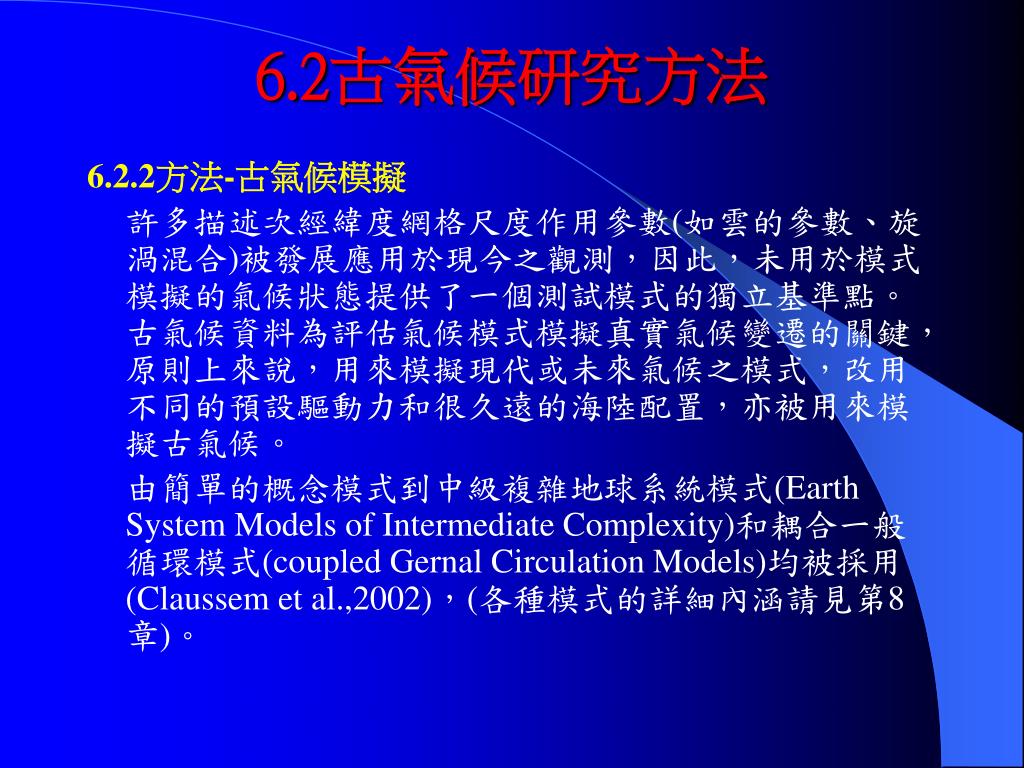 6.2古氣候研究方法

6.2.2方法-古氣候模擬

許多描述次經緯度網格尺度作用參數(如雲的參數、旋渦混合)被發展應用於現今之觀測，因此，未用於模式模擬的氣候狀態提供了一個測試模式的獨立基準點。古氣候資料為評估氣候模式模擬真實氣候變遷的關鍵，原則上來說，用來模擬現代或未來氣候之模式，改用不同的預設驅動力和很久遠的海陸配置，亦被用來模擬古氣候。

由簡單的概念模式到中級複雜地球系統模式(Earth System Models of Intermediate Complexity)和耦合一般循環模式(coupled Gernal Circulation Models)均被採用(Claussem et al.,2002)，(各種模式的詳細內涵請見第8章)。